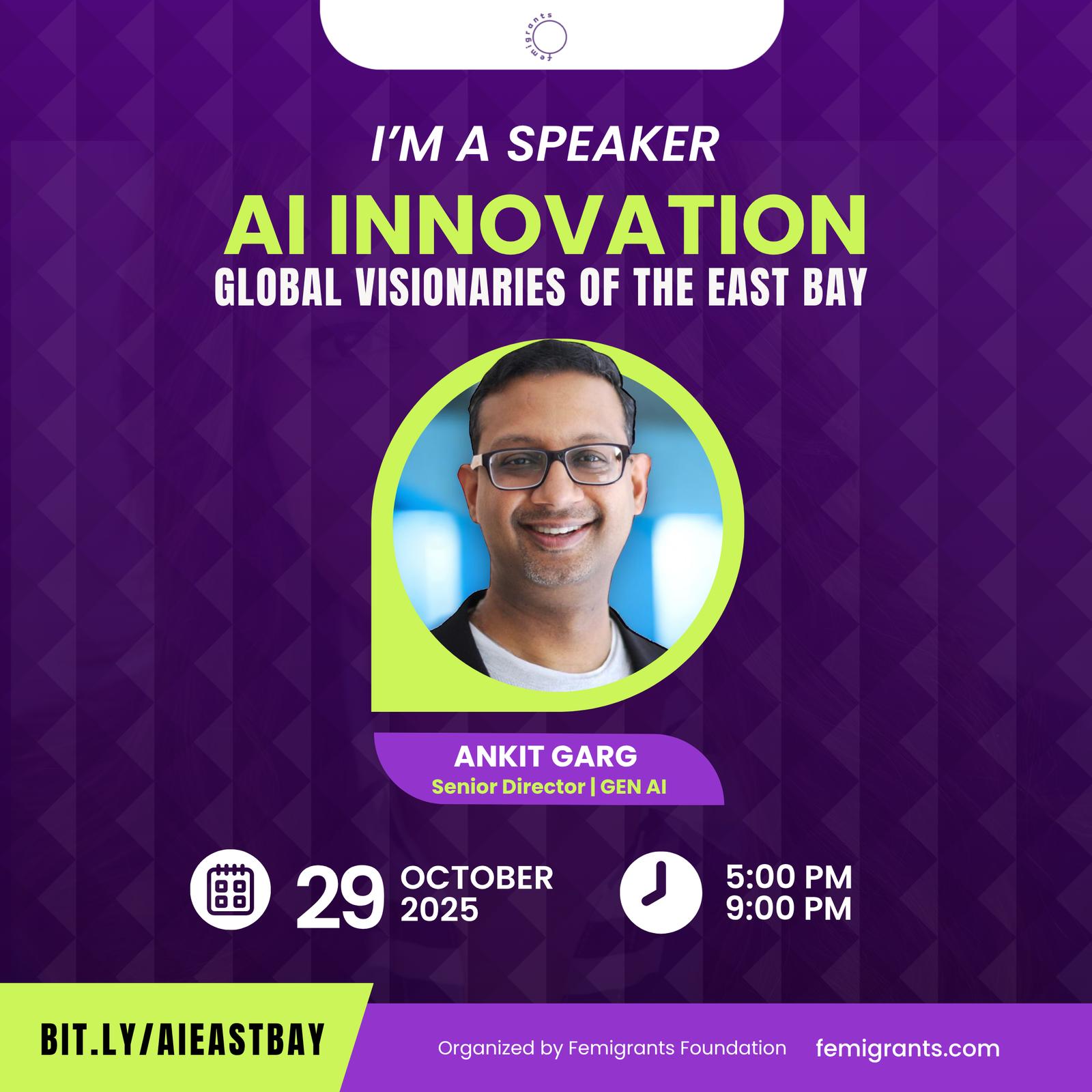 femigrants

I'M A SPEAKER

AI INNOVATION

GLOBAL VISIONARIES OF THE EAST BAY

ANKIT GARG

Senior Director | GEN AI

29 OCTOBER 2025

5:00 PM
9:00 PM

BIT.LY/AIEASTBAY

Organized by Femigrants Foundation

femigrants.com